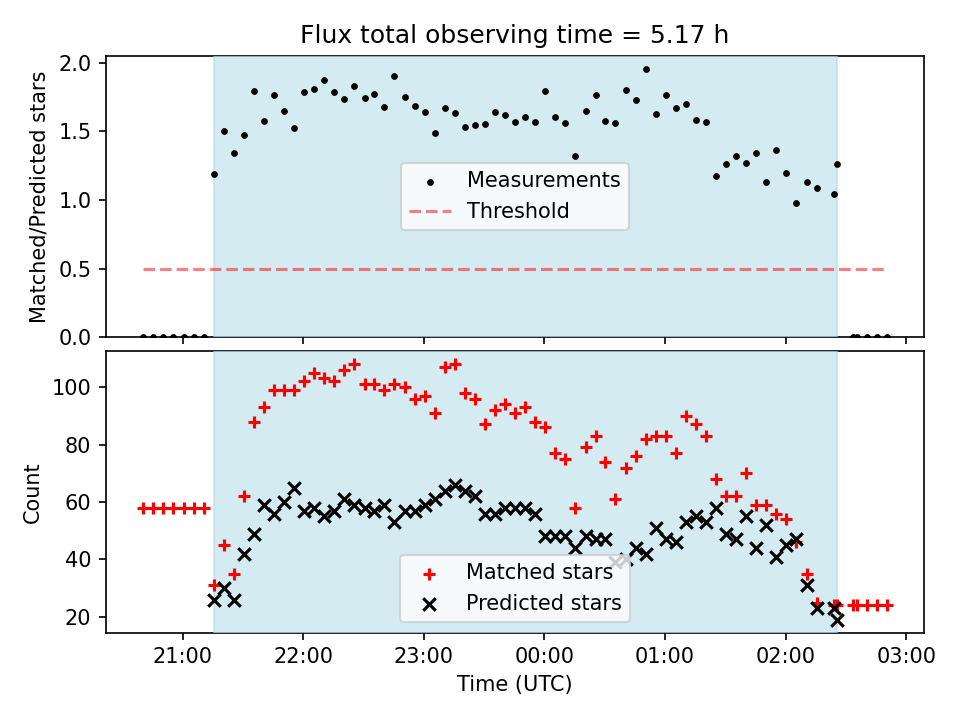 Flux total observing time = 5.17 h

Matched/Predicted stars

2.0
1.5
1.0
0.5
0.0

Measurements
Threshold

Count

100
80
60
40
20

Matched stars
Predicted stars

21:00 22:00 23:00 00:00 01:00 02:00 03:00

Time (UTC)